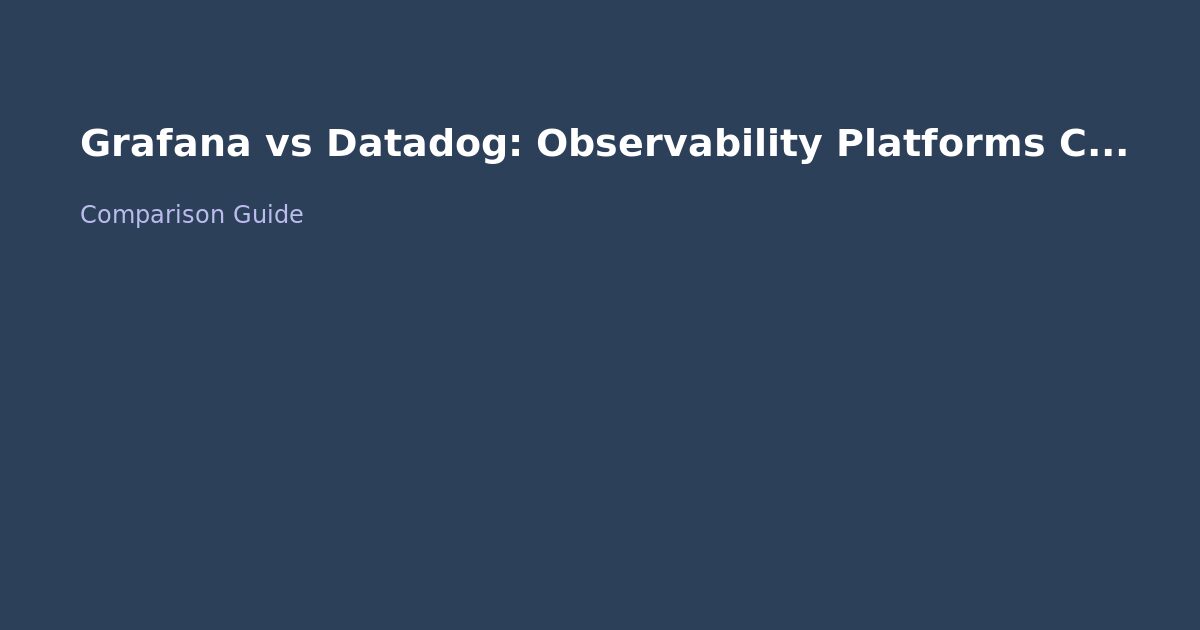 Grafana vs Datadog: Observability Platforms C...

Comparison Guide